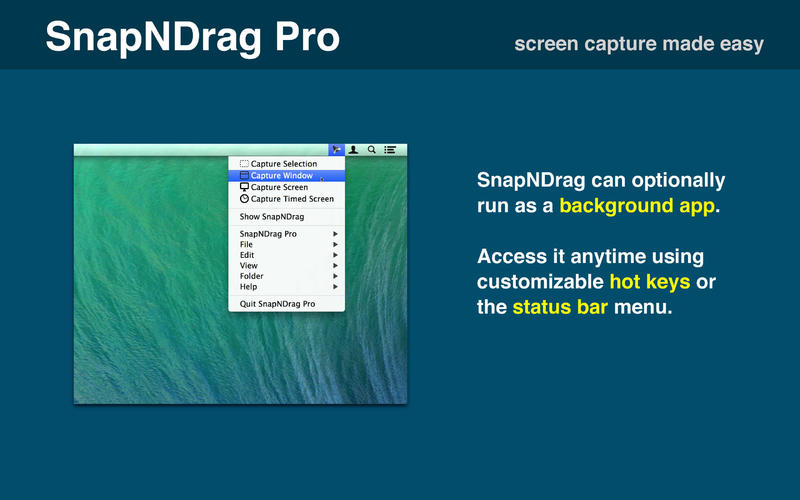 SnapNDrag Pro

screen capture made easy

Capture Selection
Capture Window
Capture Screen
Capture Timed Screen
Show SnapNDrag
SnapNDrag Pro
File
Edit
View
Folder
Help
Quit SnapNDrag Pro

SnapNDrag can optionally run as a background app.

Access it anytime using customizable hot keys or the status bar menu.